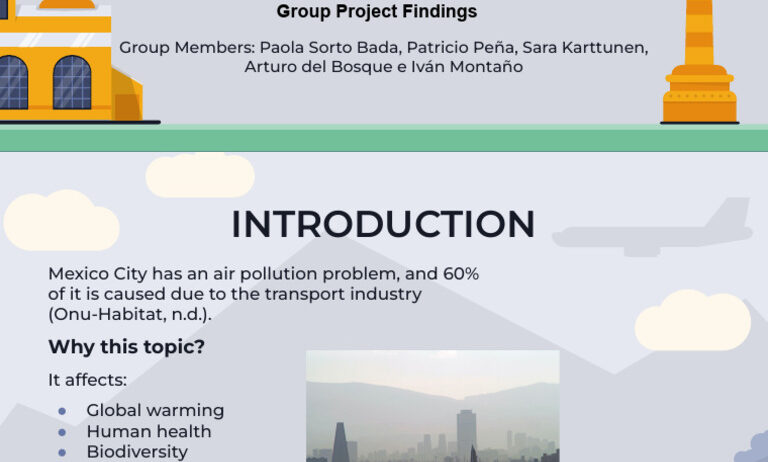 Group Project Findings

Group Members: Paola Sorto Bada, Patricio Peña, Sara Karttunen, Arturo del Bosque e Iván Montaño

INTRODUCTION

Mexico City has an air pollution problem, and 60% of it is caused due to the transport industry (Onu-Habitat, n.d.).

Why this topic?

It affects:

- Global warming
- Human health
- Biodiversity